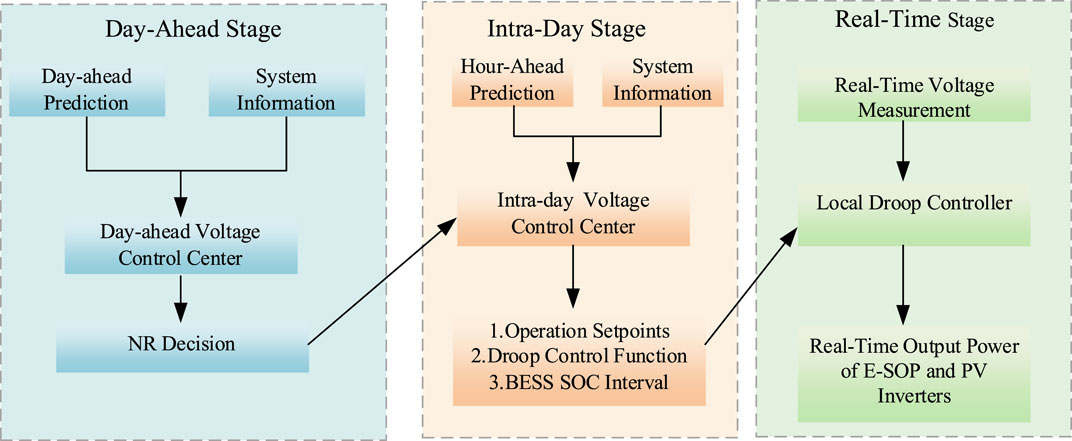 Day-Ahead Stage

Day-ahead Prediction

System Information

Day-ahead Voltage Control Center

NR Decision

Intra-Day Stage

Hour-Ahead Prediction

System Information

Intra-day Voltage Control Center

1.Operation Setpoints
2.Droop Control Function
3.BESS SOC Interval

Real-Time Stage

Real-Time Voltage Measurement

Local Droop Controller

Real-Time Output Power of E-SOP and PV Inverters